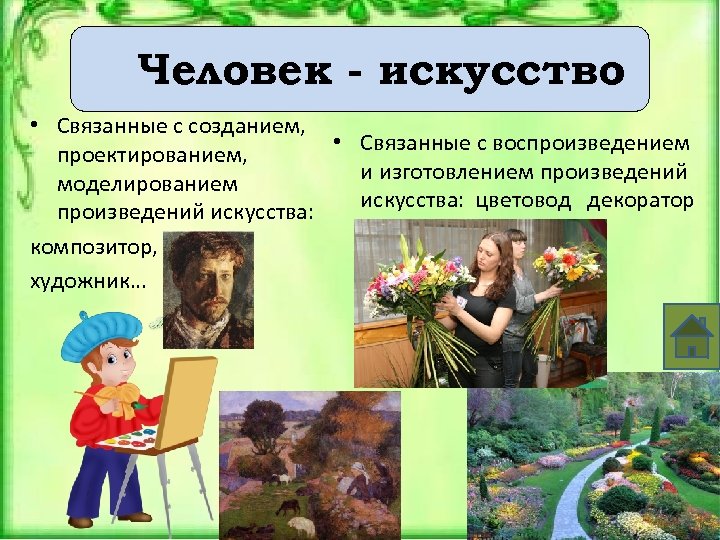 Человек - искусство

• Связанные с созданием, проектированием, моделированием произведений искусства:

композитор, художник...

• Связанные с воспроизведением и изготовлением произведений искусства: цветовод декоратор